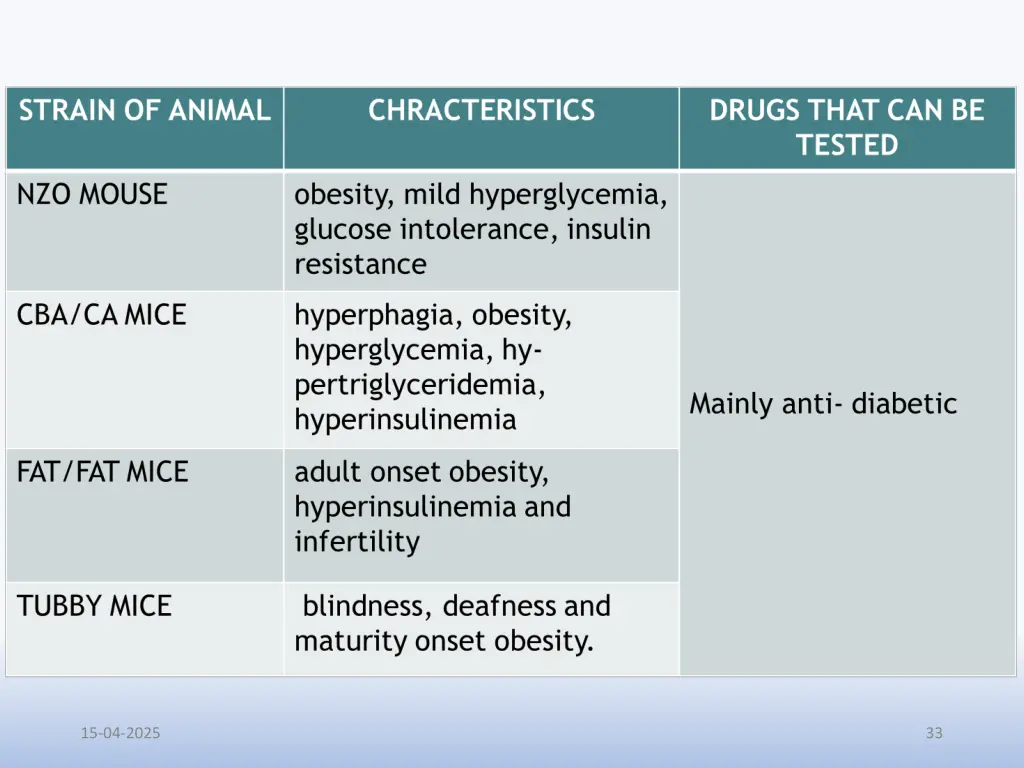 | STRAIN OF ANIMAL | CHRACTERISTICS | DRUGS THAT CAN BE TESTED |
|---|---|---|
| NZO MOUSE | obesity, mild hyperglycemia, glucose intolerance, insulin resistance | Mainly anti- diabetic |
| CBA/CA MICE | hyperphagia, obesity, hyperglycemia, hypertriglyceridemia, hyperinsulinemia | |
| FAT/FAT MICE | adult onset obesity, hyperinsulinemia and infertility | |
| TUBBY MICE | blindness, deafness and maturity onset obesity. | |

15-04-2025

33